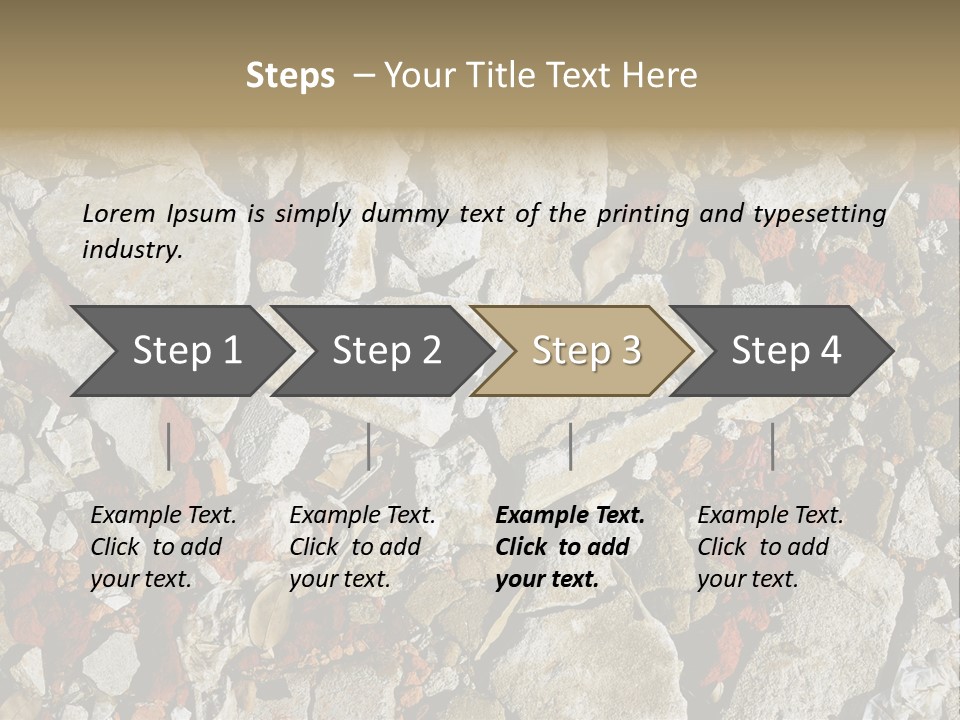 Steps – Your Title Text Here

Lorem Ipsum is simply dummy text of the printing and typesetting industry.

Step 1

Step 2

Step 3

Step 4

Example Text. Click to add your text.

Example Text. Click to add your text.

Example Text. Click to add your text.

Example Text. Click to add your text.